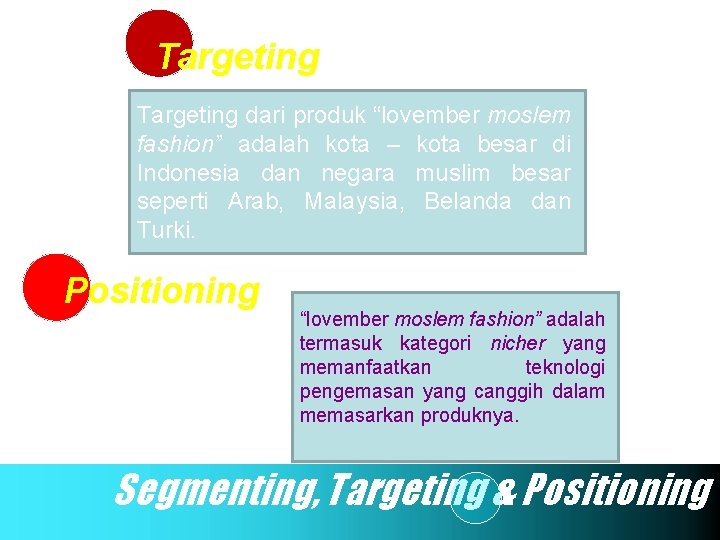 Targeting

Targeting dari produk “lovember moslem fashion” adalah kota – kota besar di Indonesia dan negara muslim besar seperti Arab, Malaysia, Belanda dan Turki.

Positioning

“lovember moslem fashion” adalah termasuk kategori nicher yang memanfaatkan teknologi pengemasan yang canggih dalam memasarkan produknya.

Segmenting, Targeting & Positioning